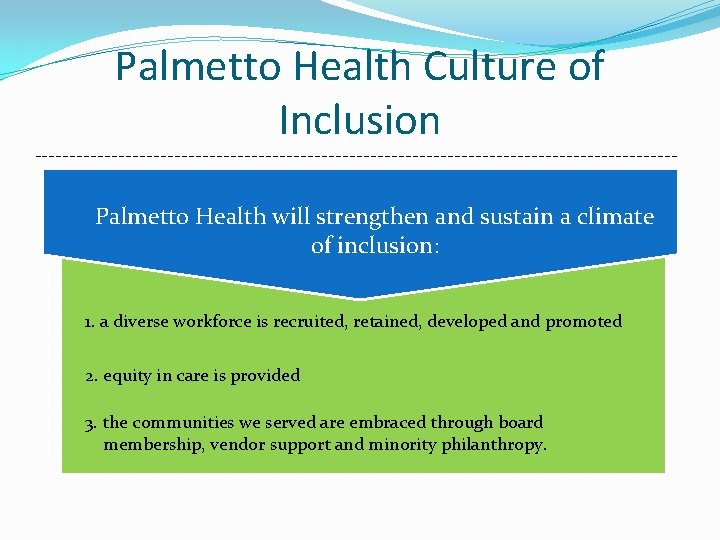 Palmetto Health Culture of Inclusion

Palmetto Health will strengthen and sustain a climate of inclusion:

1. a diverse workforce is recruited, retained, developed and promoted

2. equity in care is provided

3. the communities we served are embraced through board membership, vendor support and minority philanthropy.